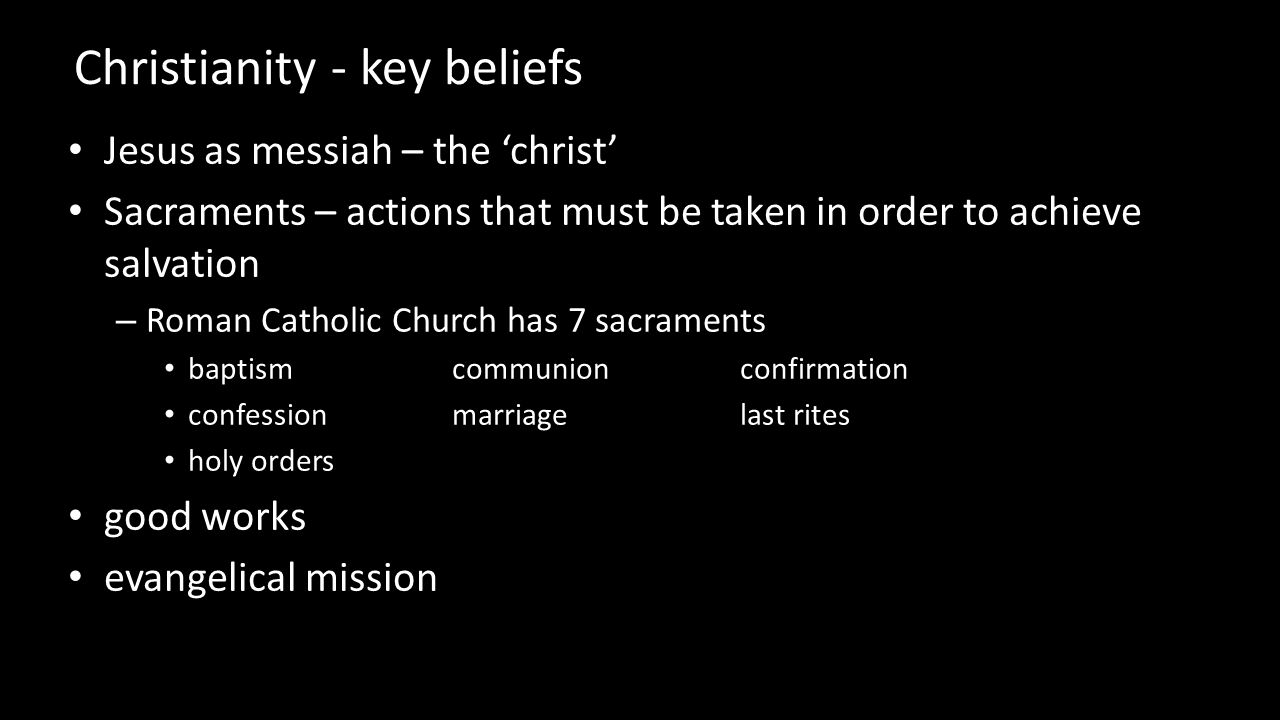 Christianity - key beliefs

• Jesus as messiah – the ‘christ’
• Sacraments – actions that must be taken in order to achieve salvation
  – Roman Catholic Church has 7 sacraments
    • baptism communion confirmation
    • confession marriage last rites
    • holy orders
• good works
• evangelical mission